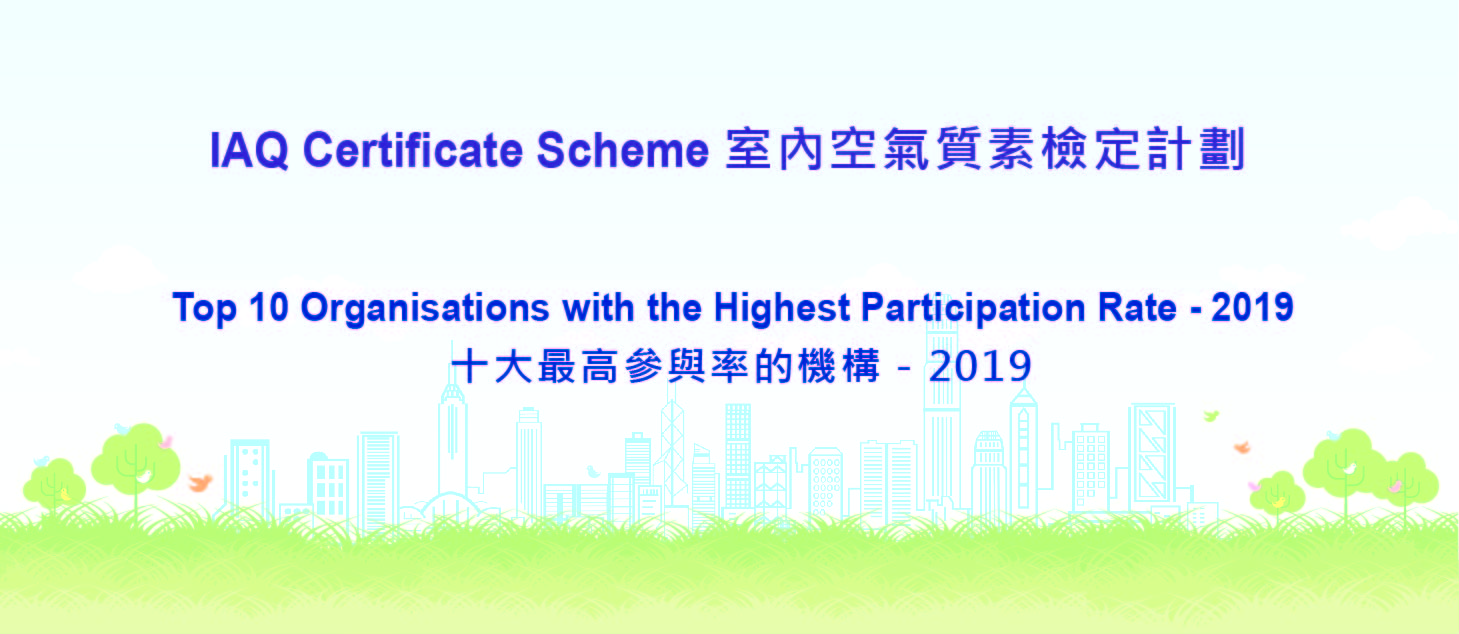 IAQ Certificate Scheme 室內空氣質素檢定計劃

Top 10 Organisations with the Highest Participation Rate - 2019
十大最高參與率的機構 - 2019